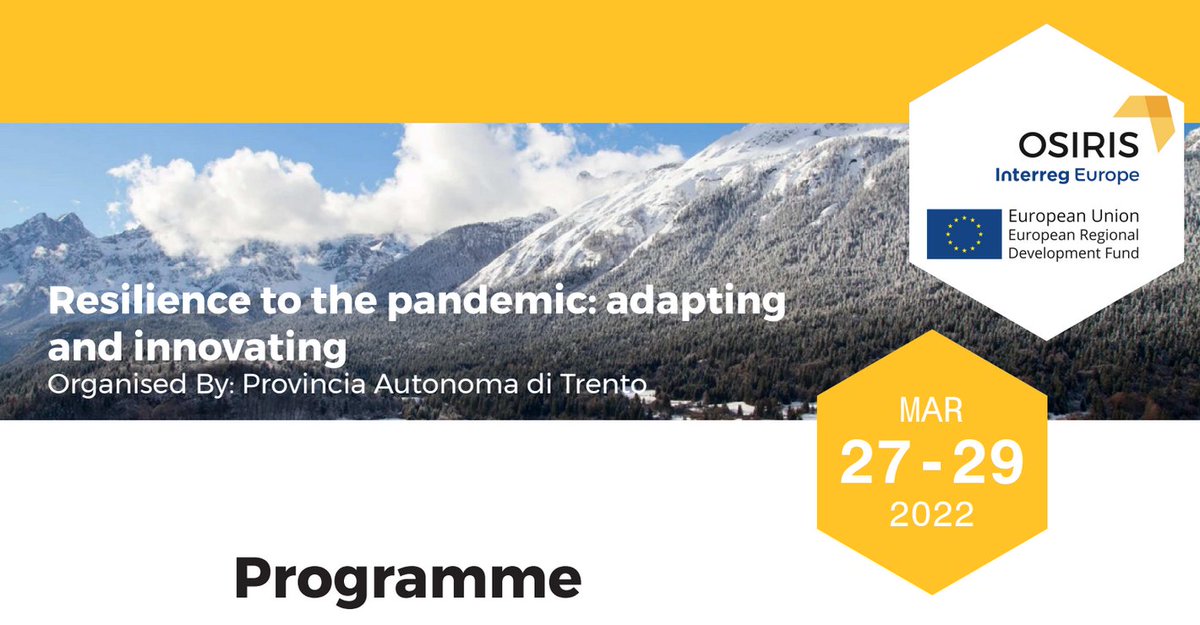 OSIRIS
Interreg Europe

European Union
European Regional Development Fund

Resilience to the pandemic: adapting and innovating
Organised By: Provincia Autonoma di Trento

MAR
27 - 29
2022

Programme